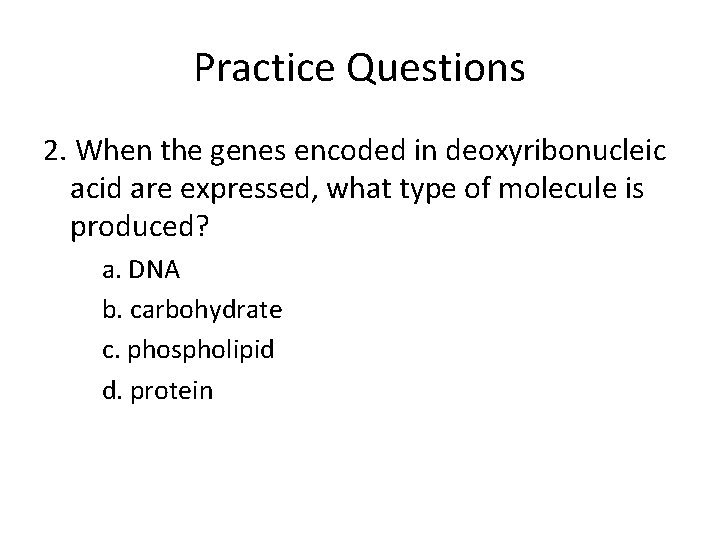 Practice Questions

2. When the genes encoded in deoxyribonucleic acid are expressed, what type of molecule is produced?

a. DNA

b. carbohydrate

c. phospholipid

d. protein